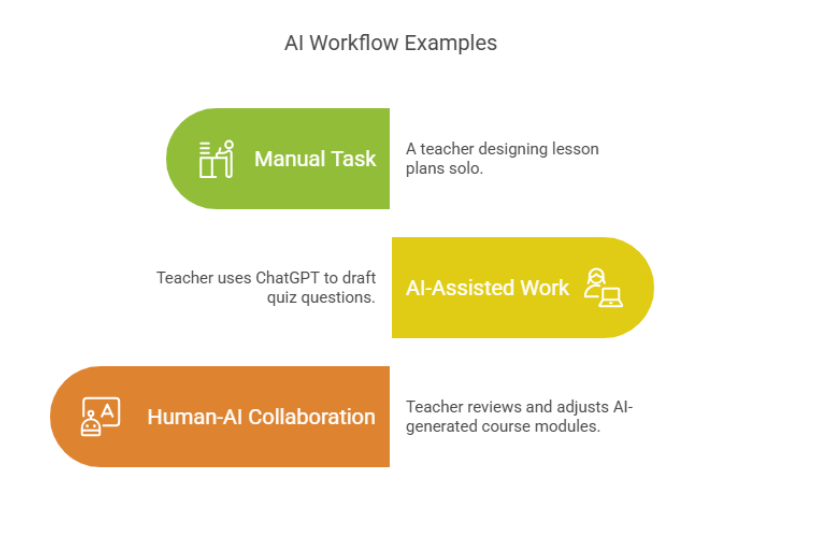 AI Workflow Examples

Manual Task

A teacher designing lesson plans solo.

Teacher uses ChatGPT to draft quiz questions.

AI-Assisted Work

Human-AI Collaboration

Teacher reviews and adjusts AI-generated course modules.